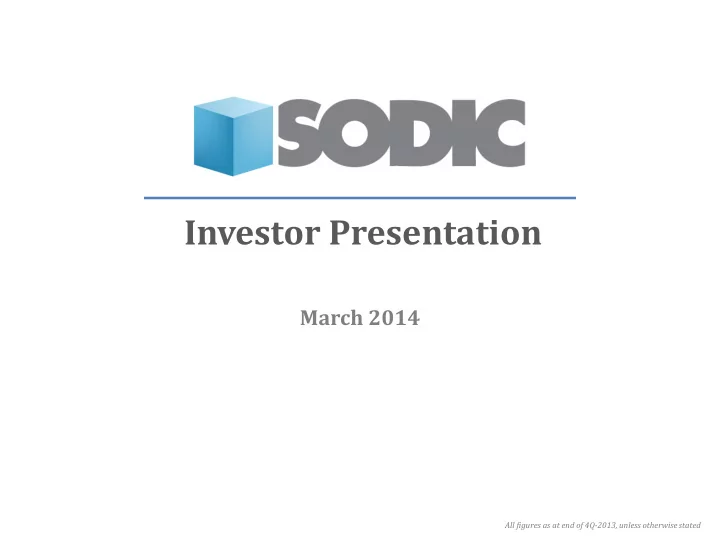 SODIC

Investor Presentation

March 2014

All figures as at end of 4Q-2013, unless otherwise stated